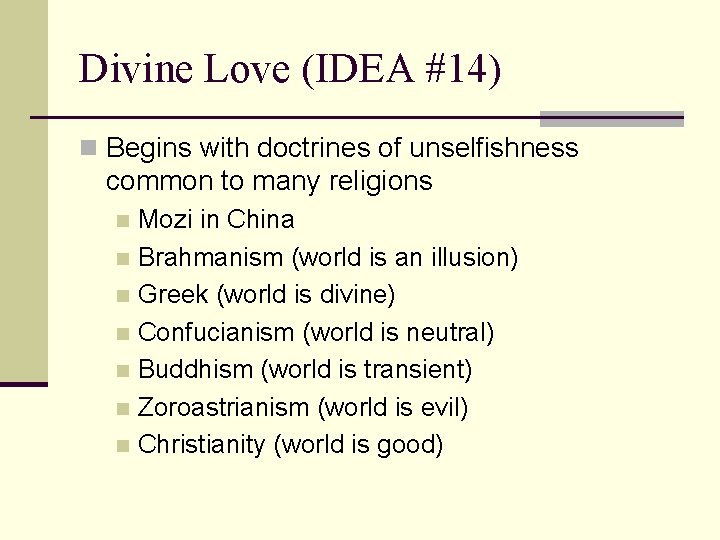 Divine Love (IDEA #14)

Begins with doctrines of unselfishness common to many religions

Mozi in China

Brahmanism (world is an illusion)

Greek (world is divine)

Confucianism (world is neutral)

Buddhism (world is transient)

Zoroastrianism (world is evil)

Christianity (world is good)